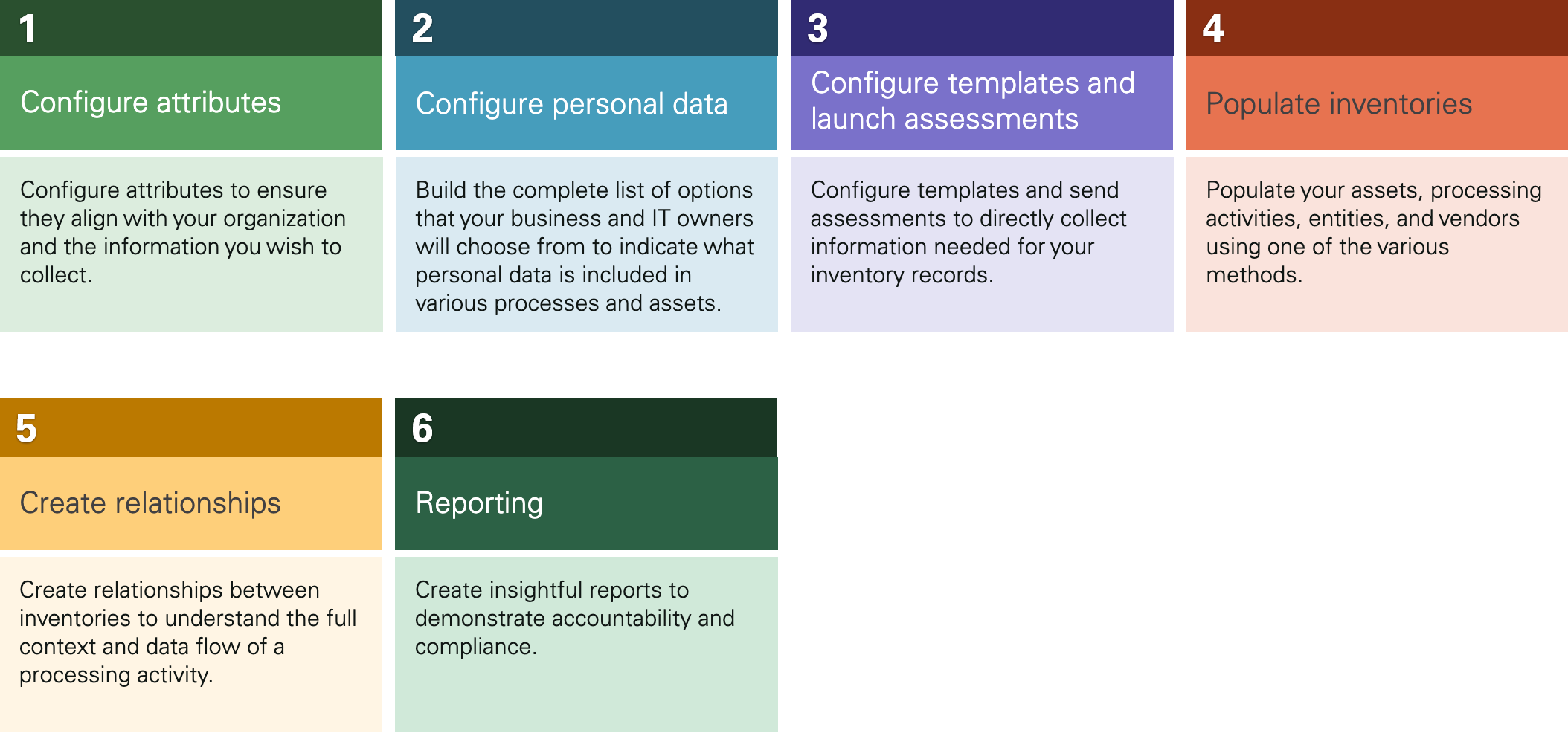 1

Configure attributes

Configure attributes to ensure they align with your organization and the information you wish to collect.

2

Configure personal data

Build the complete list of options that your business and IT owners will choose from to indicate what personal data is included in various processes and assets.

3

Configure templates and launch assessments

Configure templates and send assessments to directly collect information needed for your inventory records.

4

Populate inventories

Populate your assets, processing activities, entities, and vendors using one of the various methods.

5

Create relationships

Create relationships between inventories to understand the full context and data flow of a processing activity.

6

Reporting

Create insightful reports to demonstrate accountability and compliance.